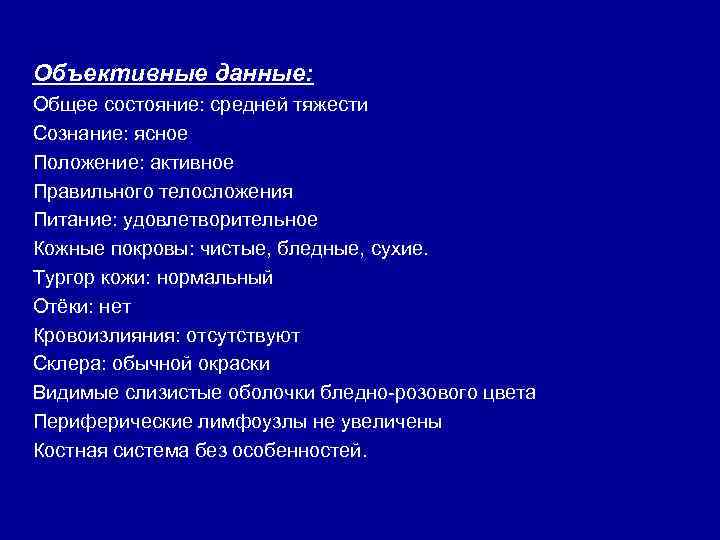 Объективные данные:
Общее состояние: средней тяжести
Сознание: ясное
Положение: активное
Правильного телосложения
Питание: удовлетворительное
Кожные покровы: чистые, бледные, сухие.
Тургор кожи: нормальный
Отёки: нет
Кровоизлияния: отсутствуют
Склера: обычной окраски
Видимые слизистые оболочки бледно-розового цвета
Периферические лимфоузлы не увеличены
Костная система без особенностей.